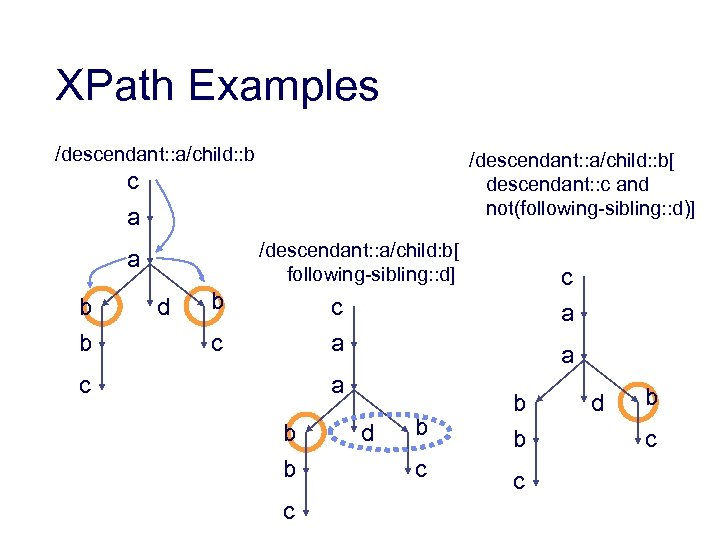 XPath Examples

/descendant::a/child::b

c
a
a
b d b
b c
c

/descendant::a/child:b[ following-sibling::d]

c
a
a
b d b
b c
c

/descendant::a/child::b[ descendant::c and not(following-sibling::d)]

c
a
a
b d b
b c
c